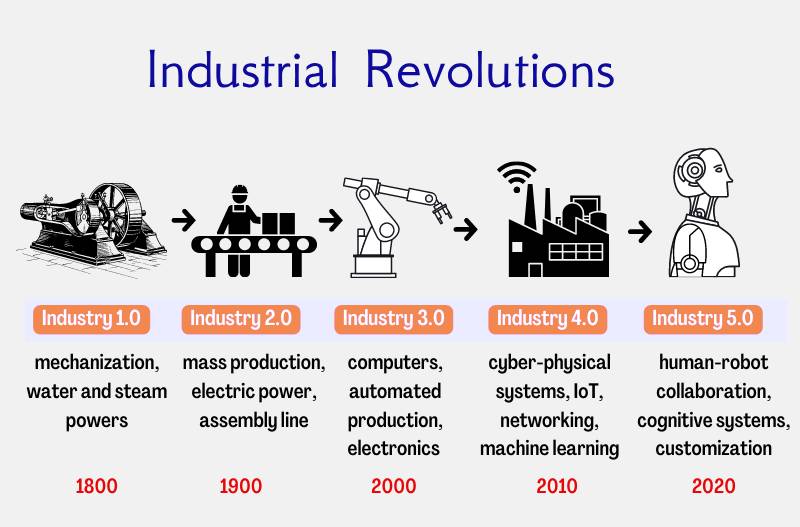 Industrial Revolutions

Industry 1.0

mechanization, water and steam powers

1800

Industry 2.0

mass production, electric power, assembly line

1900

Industry 3.0

computers, automated production, electronics

2000

Industry 4.0

cyber-physical systems, IoT, networking, machine learning

2010

Industry 5.0

human-robot collaboration, cognitive systems, customization

2020